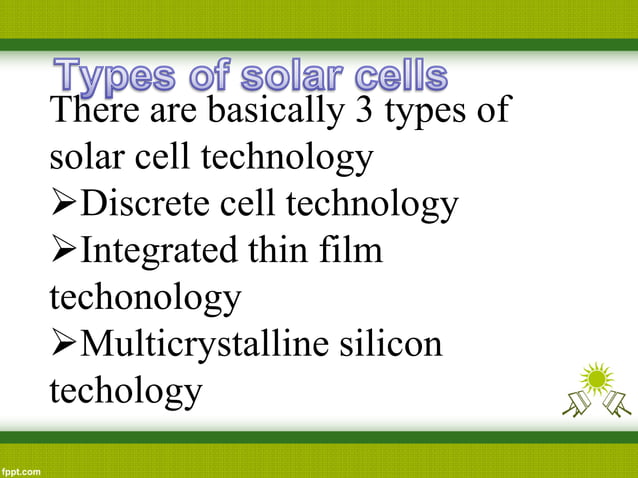 Types of solar cells

There are basically 3 types of solar cell technology

➢Discrete cell technology

➢Integrated thin film techonology

➢Multicrystalline silicon techology

fppt.com